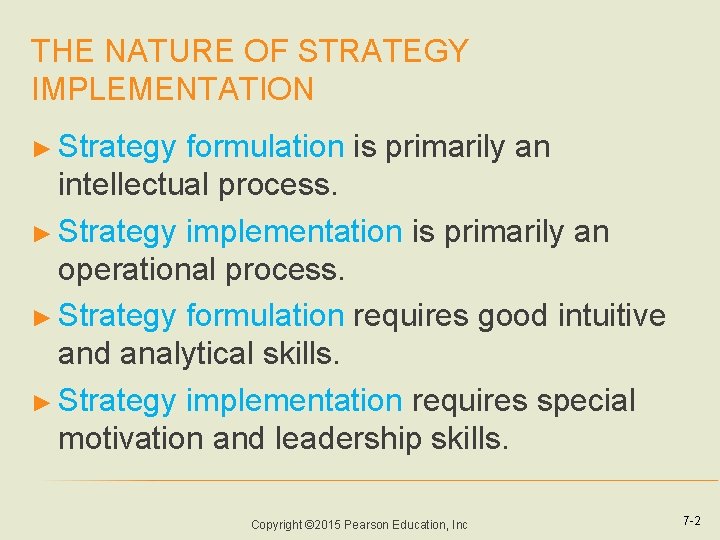 THE NATURE OF STRATEGY IMPLEMENTATION

► Strategy formulation is primarily an intellectual process.

► Strategy implementation is primarily an operational process.

► Strategy formulation requires good intuitive and analytical skills.

► Strategy implementation requires special motivation and leadership skills.

Copyright ©2015 Pearson Education, Inc

7-2